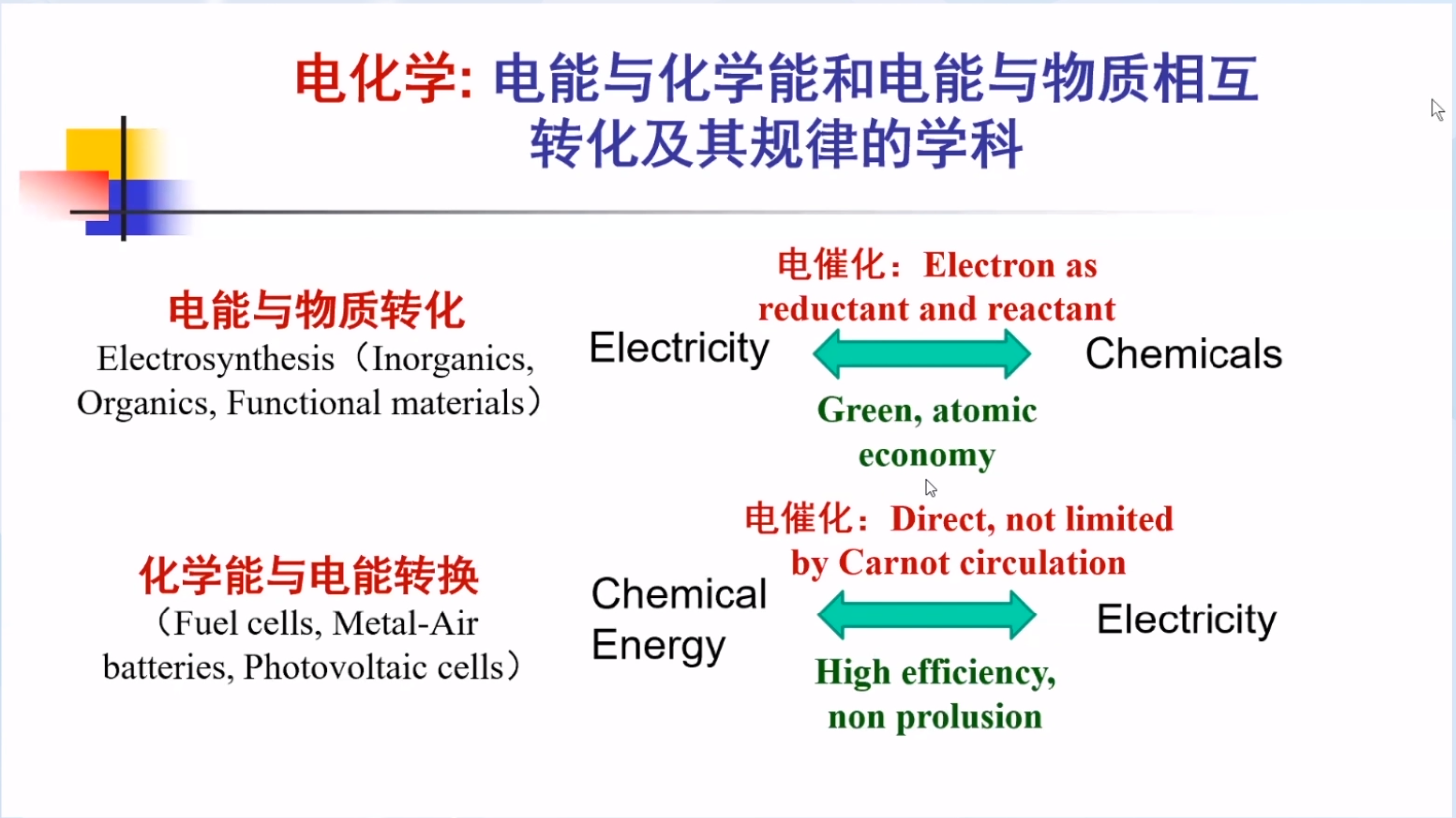 电化学: 电能与化学能和电能与物质相互转化及其规律的学科

电能与物质转化
Electrosynthesis（Inorganics, Organics, Functional materials）

电催化：Electron as reductant and reactant

Electricity

Chemicals

Green, atomic economy

化学能与电能转换
（Fuel cells, Metal-Air batteries, Photovoltaic cells）

电催化：Direct, not limited by Carnot circulation

Chemical Energy

Electricity

High efficiency, non prolusion